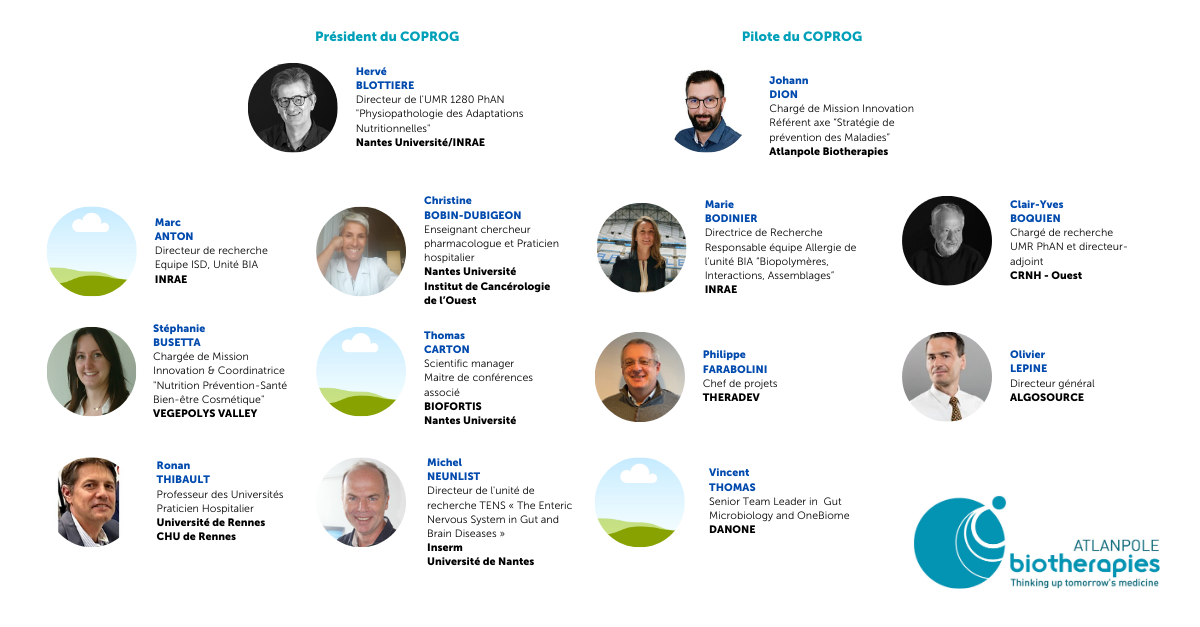 Président du COPROG

Hervé
BLOTTIERE
Directeur de l'UMR 1280 PhAN "Physiopathologie des Adaptations Nutritionnelles"
Nantes Université/INRAE

Pilote du COPROG

Johann
DION
Chargé de Mission Innovation
Référent axe "Stratégie de prévention des Maladies"
Atlanpole Biotherapies

Marc
ANTON
Directeur de recherche
Equipe ISD, Unité BIA
INRAE

Christine
BOBIN-DUBIGEON
Enseignant chercheur pharmacologue et Praticien hospitalier
Nantes Université
Institut de Cancérologie de l'Ouest

Marie
BODINIER
Directrice de Recherche
Responsable équipe Allergie de l'unité BIA "Biopolymères, Interactions, Assemblages"
INRAE

Clair-Yves
BOQUIEN
Chargé de recherche
UMR PhAN et directeur-adjoint
CRNH - Ouest

Stéphanie
BUSETTA
Chargée de Mission Innovation & Coordinatrice "Nutrition Prévention-Santé Bien-être Cosmétique"
VEGEPOLYS VALLEY

Thomas
CARTON
Scientific manager
Maitre de conférences associé
BIOFORTIS
Nantes Université

Philippe
FARABOLINI
Chef de projets
THERADEV

Olivier
LEPINE
Directeur général
ALGOSOURCE

Ronan
THIBAULT
Professeur des Universités
Praticien Hospitalier
Université de Rennes
CHU de Rennes

Michel
NEUNLIST
Directeur de l'unité de recherche TENS « The Enteric Nervous System in Gut and Brain Diseases »
Inserm
Université de Nantes

Vincent
THOMAS
Senior Team Leader in Gut Microbiology and OneBiome
DANONE

ATLANPOLE
biotherapies
Thinking up tomorrow's medicine